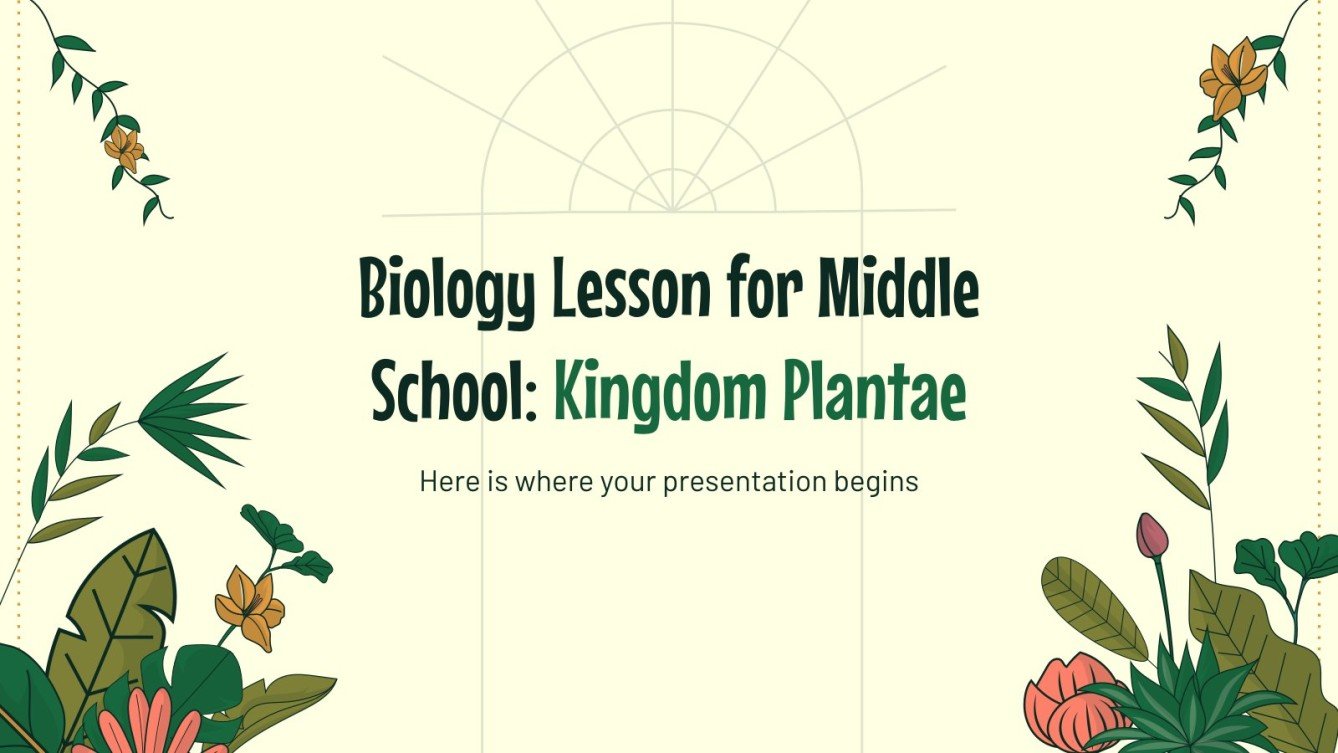 Biology Lesson for Middle School: Kingdom Plantae

Here is where your presentation begins